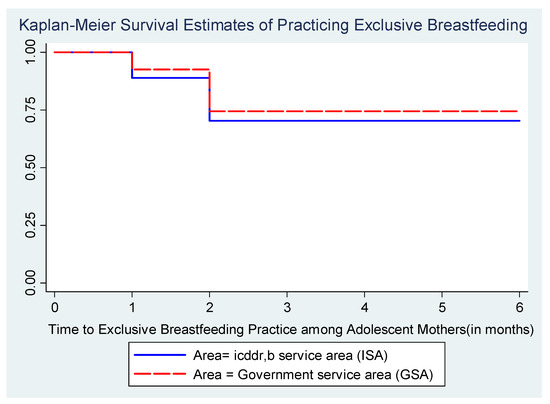 Kaplan-Meier Survival Estimates of Practicing Exclusive Breastfeeding

1.00
0.75
0.50
0.25
0.00

0
1
2
3
4
5
6

Time to Exclusive Breastfeeding Practice among Adolescent Mothers(in months)

Area= icddr,b service area (ISA)
Area = Government service area (GSA)